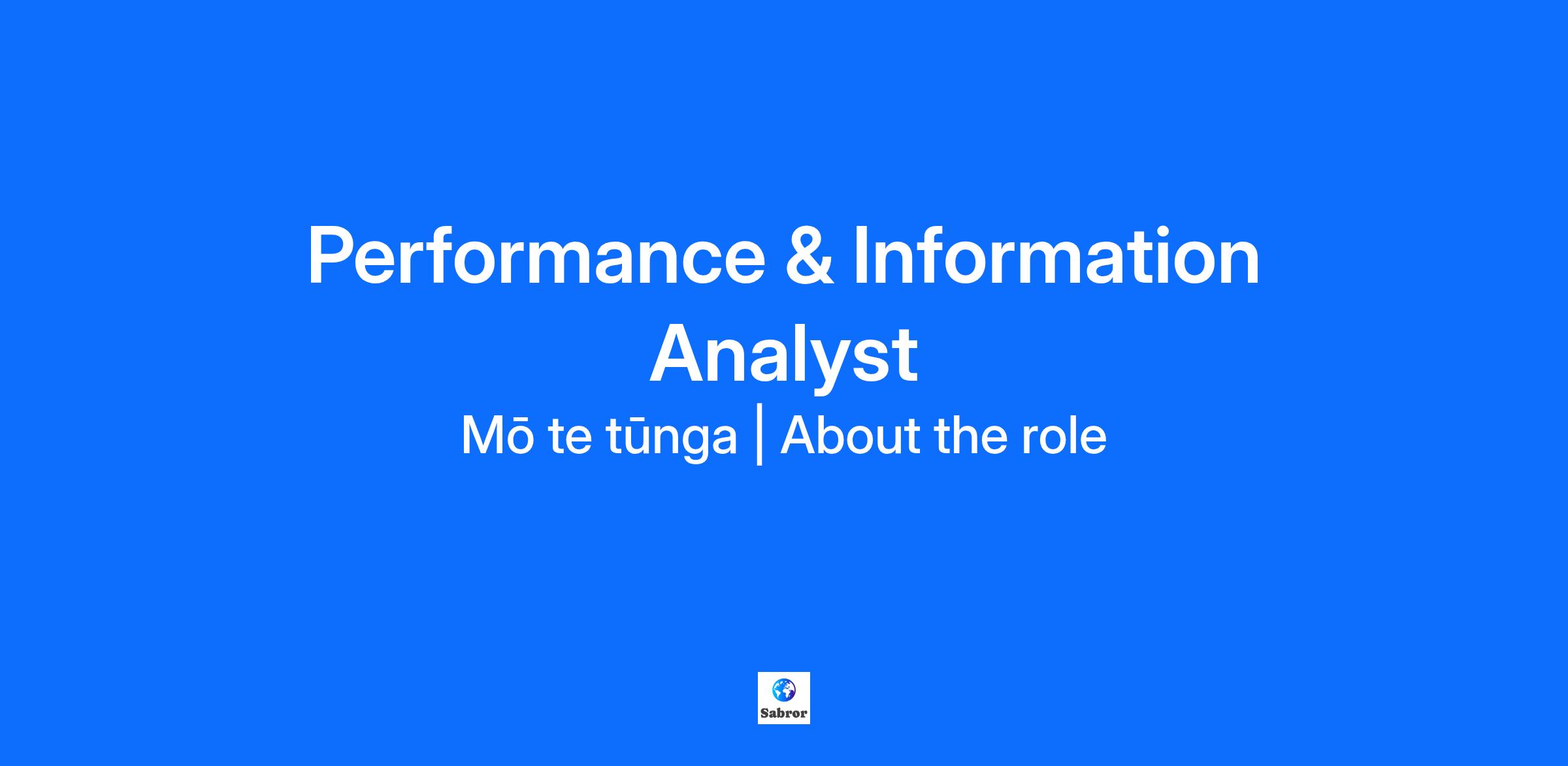 Performance & Information Analyst

Mō te tūnga | About the role

Sabror